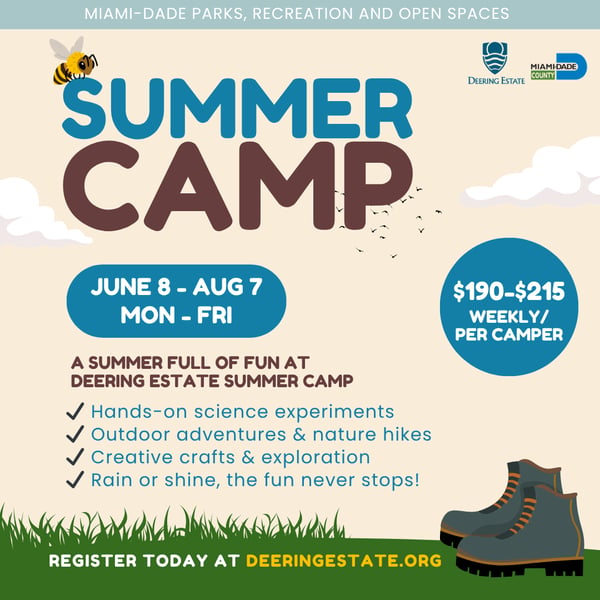 MIAMI-DADE PARKS, RECREATION AND OPEN SPACES

DEERING ESTATE

MIAMI-DADE COUNTY

SUMMER CAMP

JUNE 8 - AUG 7
MON - FRI

$190-$215
WEEKLY/
PER CAMPER

A SUMMER FULL OF FUN AT DEERING ESTATE SUMMER CAMP

✓ Hands-on science experiments
✓ Outdoor adventures & nature hikes
✓ Creative crafts & exploration
✓ Rain or shine, the fun never stops!

REGISTER TODAY AT DEERINGESTATE.ORG